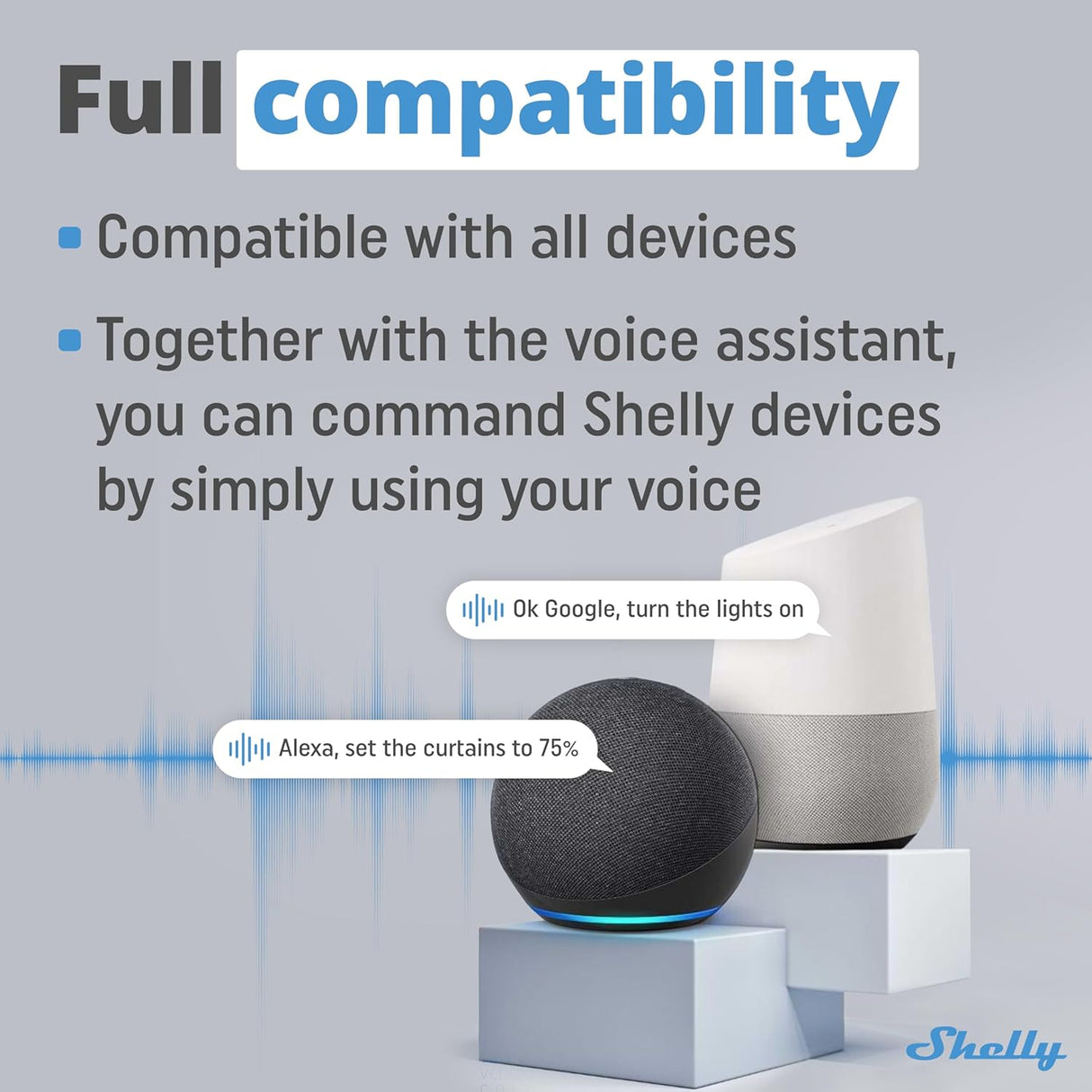 Full compatibility

Compatible with all devices

Together with the voice assistant, you can command Shelly devices by simply using your voice

Ok Google, turn the lights on

Alexa, set the curtains to 75%

Shelly